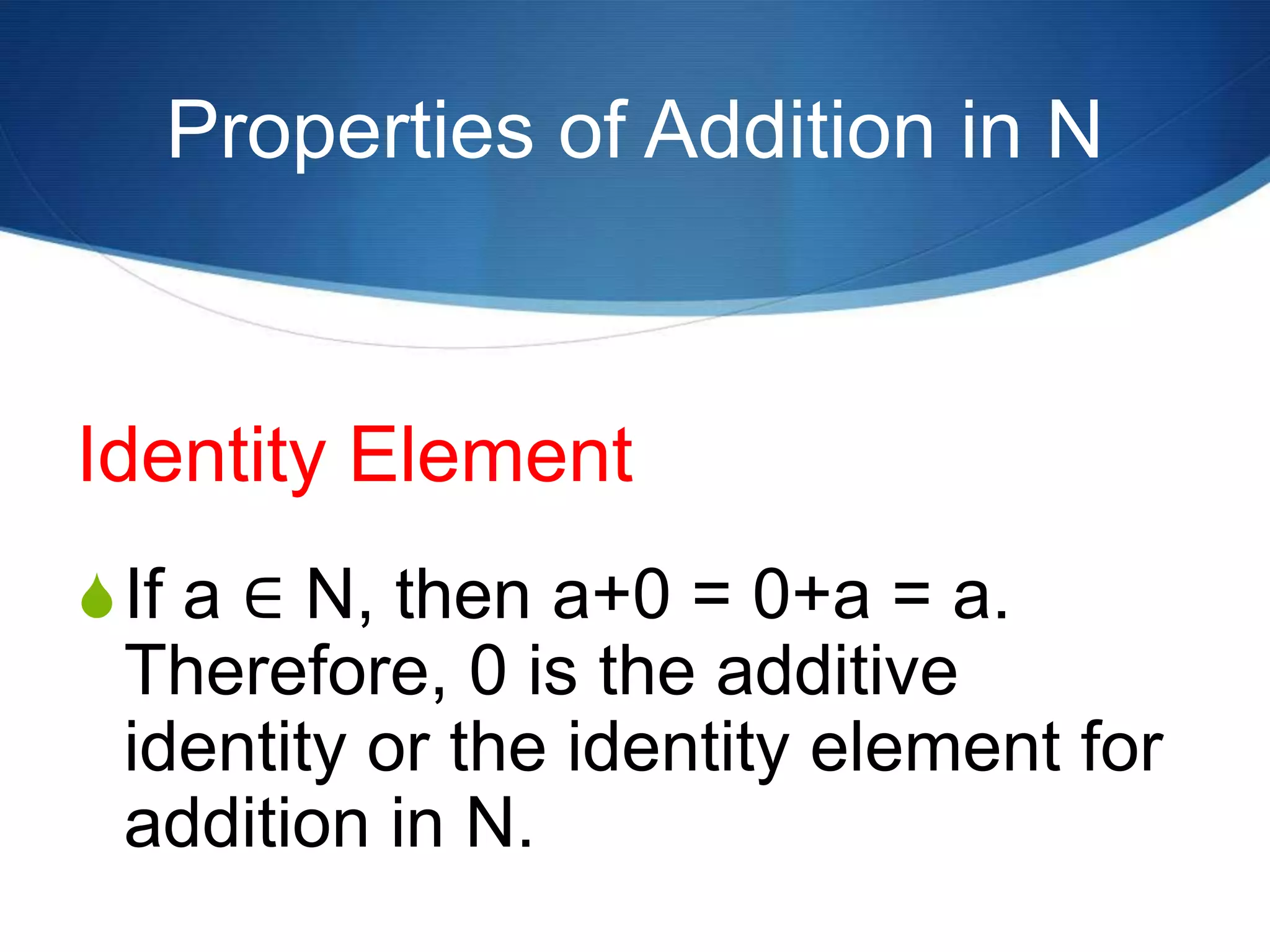 Properties of Addition in N

Identity Element

If $a \in N$, then $a+0 = 0+a = a$. Therefore, 0 is the additive identity or the identity element for addition in N.